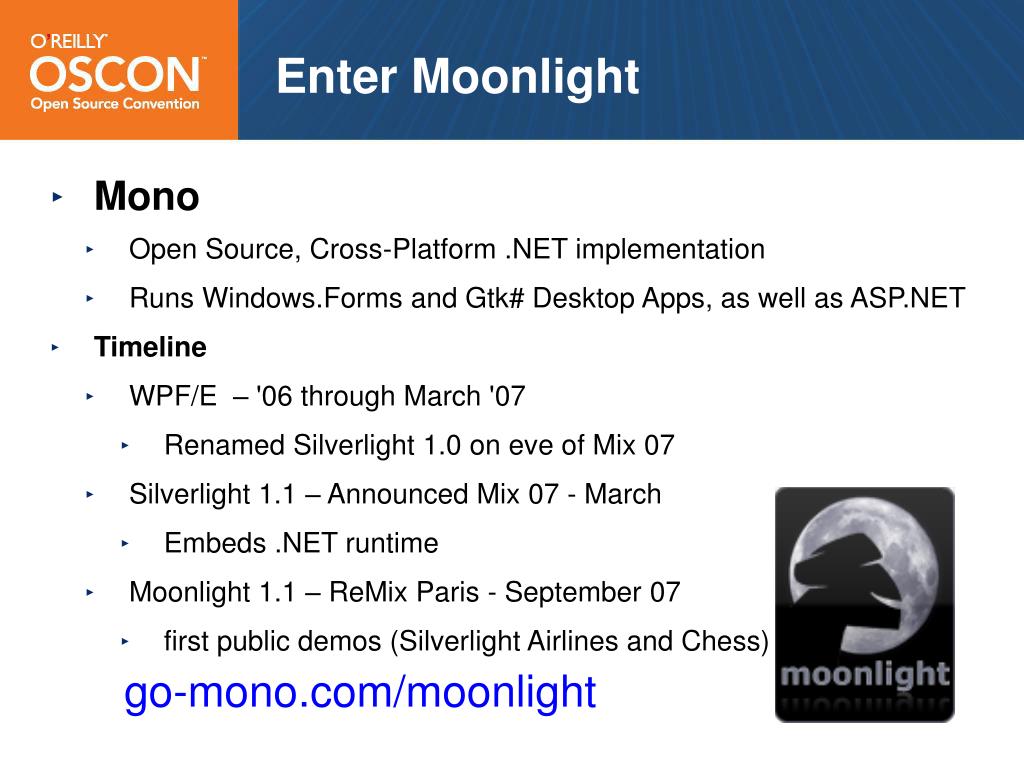 O'REILLY
OSCON
Open Source Convention

Enter Moonlight

Mono
Open Source, Cross-Platform .NET implementation
Runs Windows.Forms and Gtk# Desktop Apps, as well as ASP.NET

Timeline
WPF/E – '06 through March '07
Renamed Silverlight 1.0 on eve of Mix 07
Silverlight 1.1 – Announced Mix 07 - March
Embeds .NET runtime
Moonlight 1.1 – ReMix Paris - September 07
first public demos (Silverlight Airlines and Chess)

go-mono.com/moonlight

moonlight